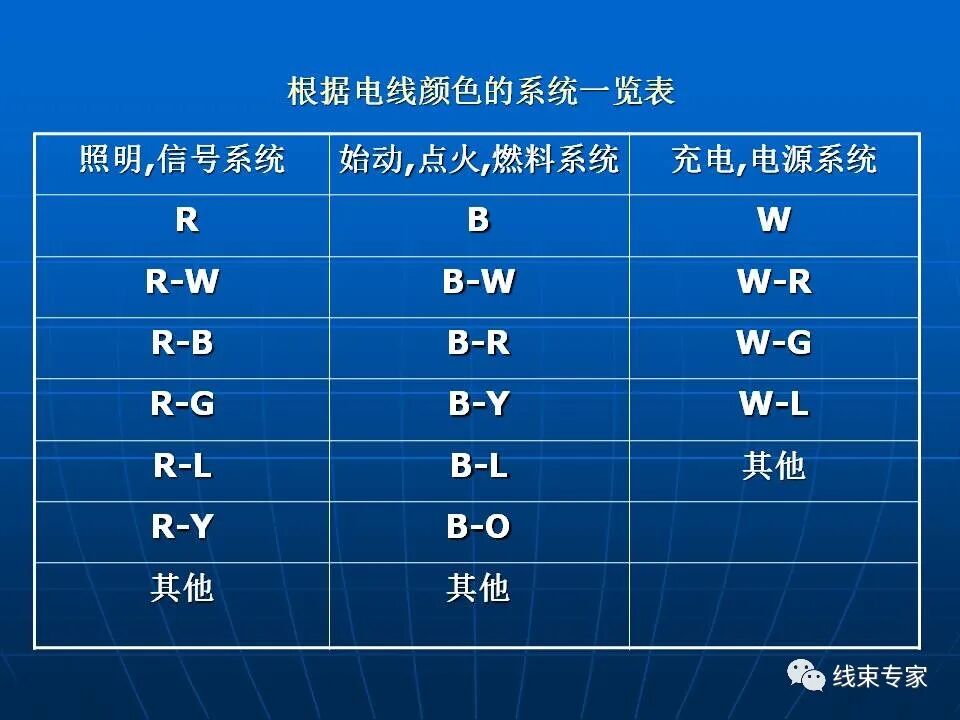 根据电线颜色的系统一览表

| 照明,信号系统 | 始动,点火,燃料系统 | 充电,电源系统 |
|---|---|---|
| R | B | W |
| R-W | B-W | W-R |
| R-B | B-R | W-G |
| R-G | B-Y | W-L |
| R-L | B-L | 其他 |
| R-Y | B-O | |
| 其他 | 其他 | |

线束专家